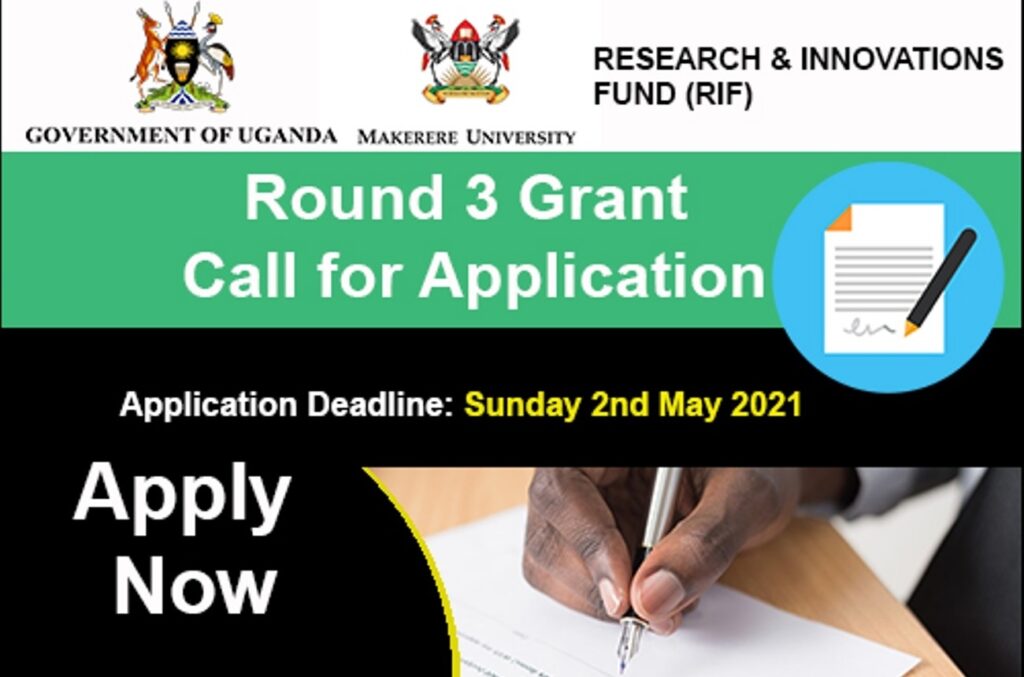 GOVERNMENT OF UGANDA

MAKERERE UNIVERSITY

RESEARCH & INNOVATIONS FUND (RIF)

Round 3 Grant
Call for Application

Application Deadline: Sunday 2nd May 2021

Apply Now